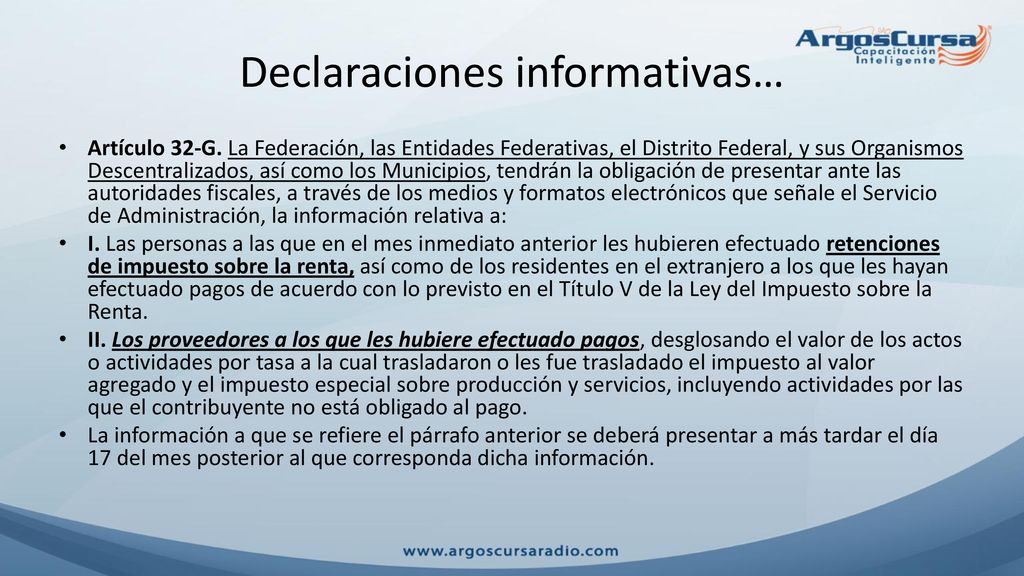 ArgosCursa
Capacitación Inteligente

Declaraciones informativas…

• Artículo 32-G. La Federación, las Entidades Federativas, el Distrito Federal, y sus Organismos Descentralizados, así como los Municipios, tendrán la obligación de presentar ante las autoridades fiscales, a través de los medios y formatos electrónicos que señale el Servicio de Administración, la información relativa a:
• I. Las personas a las que en el mes inmediato anterior les hubieren efectuado retenciones de impuesto sobre la renta, así como de los residentes en el extranjero a los que les hayan efectuado pagos de acuerdo con lo previsto en el Título V de la Ley del Impuesto sobre la Renta.
• II. Los proveedores a los que les hubiere efectuado pagos, desglosando el valor de los actos o actividades por tasa a la cual trasladaron o les fue trasladado el impuesto al valor agregado y el impuesto especial sobre producción y servicios, incluyendo actividades por las que el contribuyente no está obligado al pago.
• La información a que se refiere el párrafo anterior se deberá presentar a más tardar el día 17 del mes posterior al que corresponda dicha información.

www.argoscursaradio.com